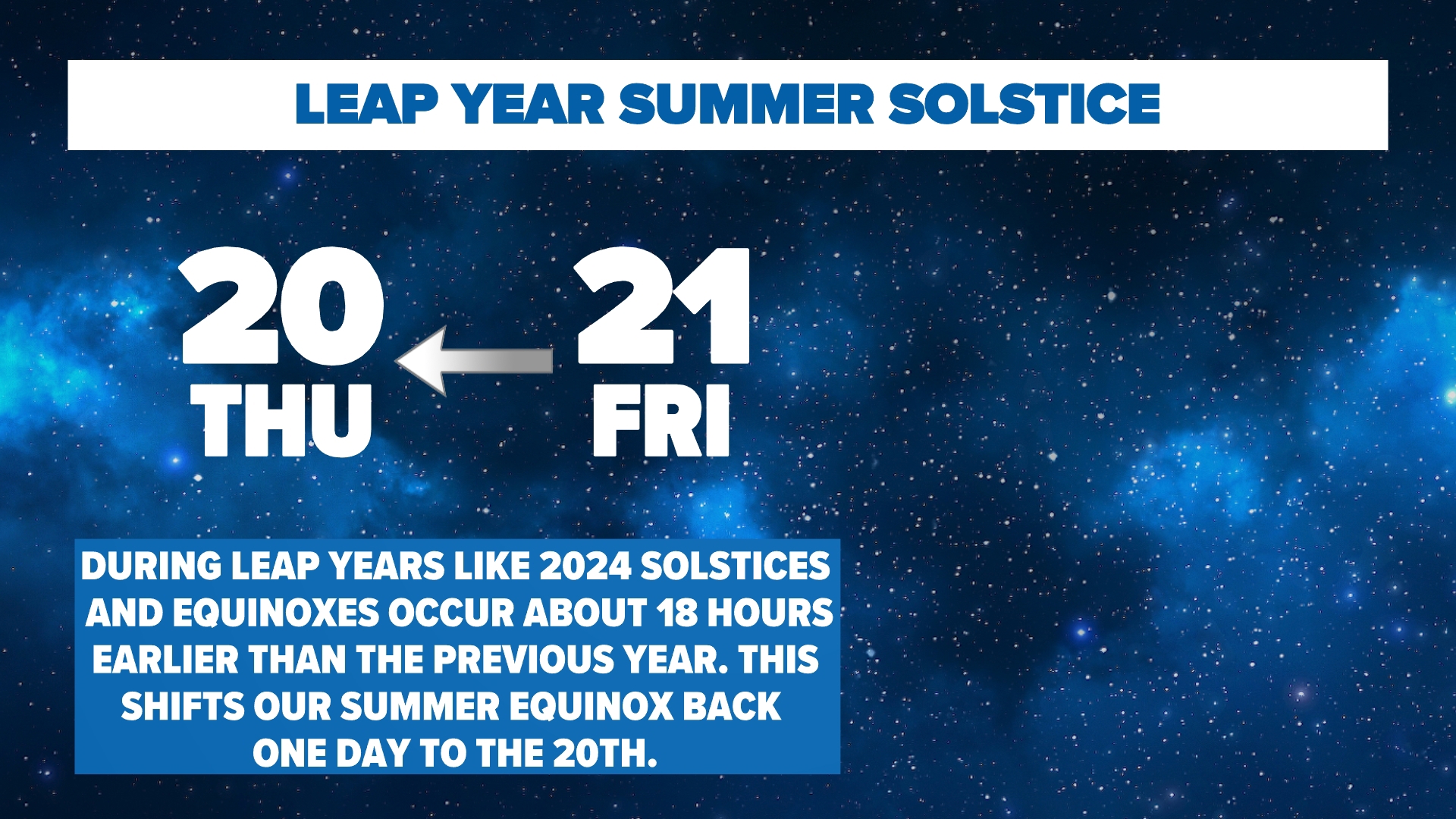 LEAP YEAR SUMMER SOLSTICE

20
THU

21
FRI

DURING LEAP YEARS LIKE 2024 SOLSTICES AND EQUINOXES OCCUR ABOUT 18 HOURS EARLIER THAN THE PREVIOUS YEAR. THIS SHIFTS OUR SUMMER EQUINOX BACK ONE DAY TO THE 20TH.